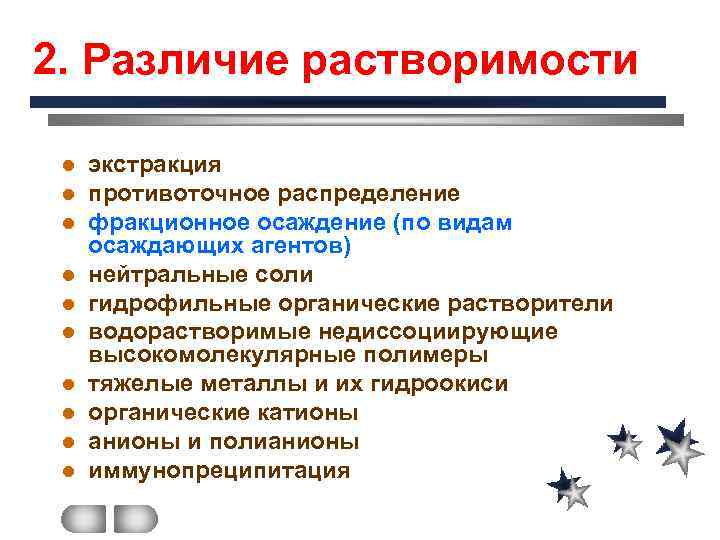 2. Различие растворимости

- экстракция
- противоточное распределение
- фракционное осаждение (по видам осаждающих агентов)
- нейтральные соли
- гидрофильные органические растворители
- водорастворимые недиссоциирующие высокомолекулярные полимеры
- тяжелые металлы и их гидроокиси
- органические катионы
- анионы и полианионы
- иммунопреципитация